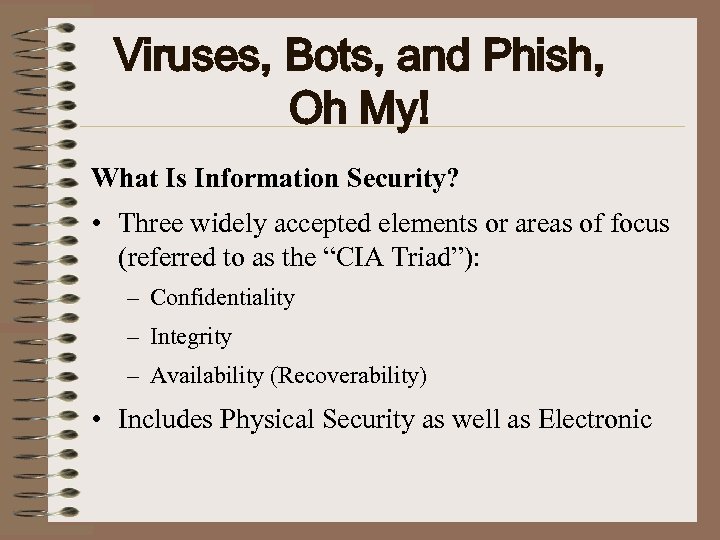 Viruses, Bots, and Phish, Oh My!

What Is Information Security?

• Three widely accepted elements or areas of focus (referred to as the “CIA Triad”):

– Confidentiality

– Integrity

– Availability (Recoverability)

• Includes Physical Security as well as Electronic